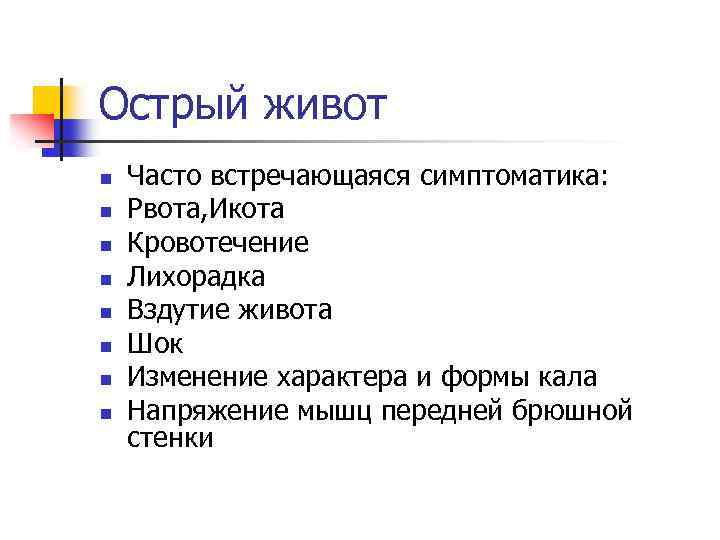 Острый живот

- Часто встречающаяся симптоматика:
- Рвота,Икота
- Кровотечение
- Лихорадка
- Вздутие живота
- Шок
- Изменение характера и формы кала
- Напряжение мышц передней брюшной стенки